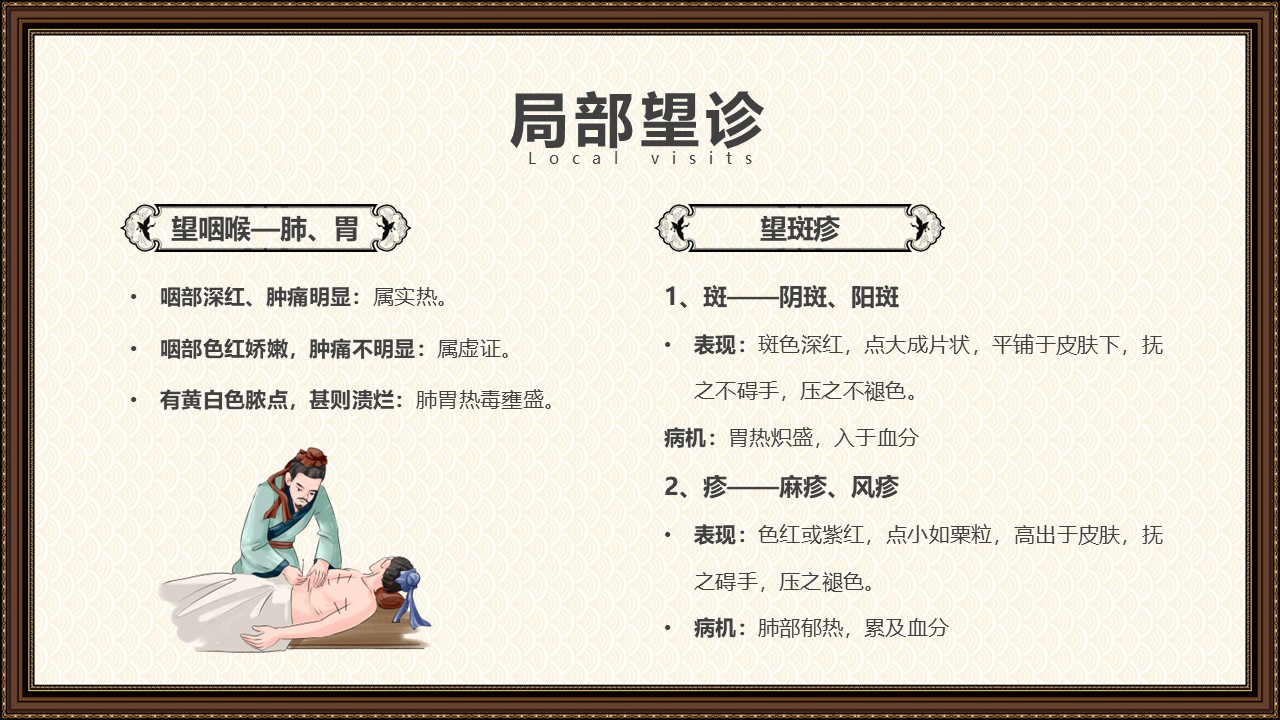 局部望诊
Local visits

望咽喉—肺、胃

• 咽部深红、肿痛明显：属实热。
• 咽部色红娇嫩，肿痛不明显：属虚证。
• 有黄白色脓点，甚则溃烂：肺胃热毒壅盛。

望斑疹

1、斑——阴斑、阳斑
• 表现：斑色深红，点大成片状，平铺于皮肤下，抚之不碍手，压之不褪色。
病机：胃热炽盛，入于血分
2、疹——麻疹、风疹
• 表现：色红或紫红，点小如粟粒，高出于皮肤，抚之碍手，压之褪色。
• 病机：肺部郁热，累及血分